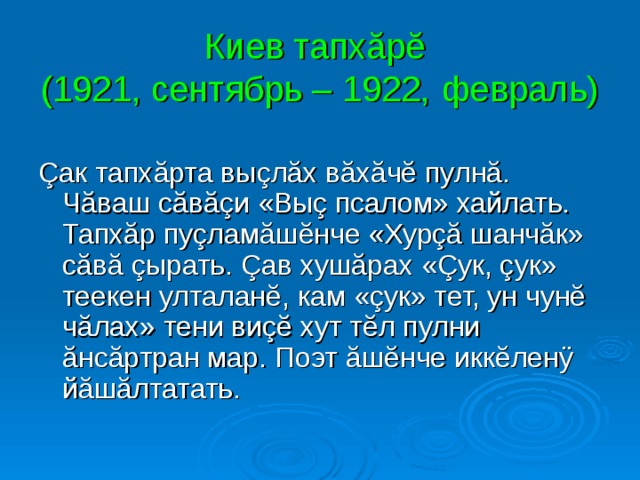 Киев тапхăрĕ
(1921, сентябрь – 1922, февраль)

Çак тапхăрта выçлăх вăхăчĕ пулнă. Чăваш сăвăçи «Выç псалом» хайлать. Тапхăр пуçламăшĕнче «Хурçă шанчăк» сăвă çырать. Çав хушăрах «Çук, çук» теекен улталанĕ, кам «çук» тет, ун чунĕ чăлах» тени виçĕ хут тĕл пулни ăнсăртран мар. Поэт ăшĕнче иккĕленӳ йăшăлтатать.